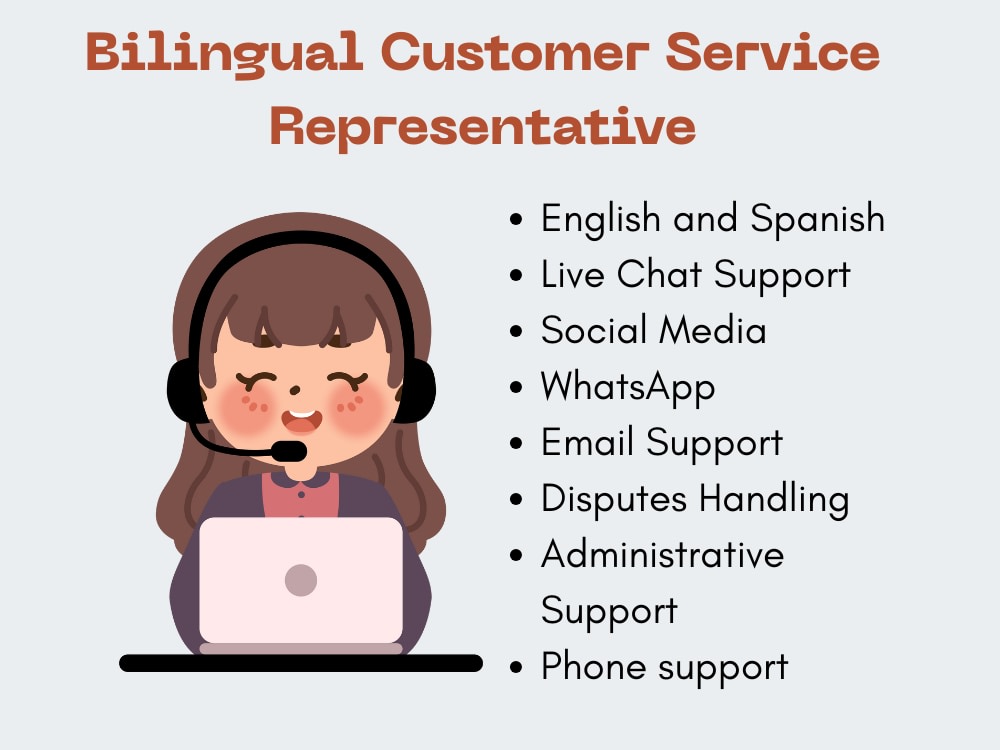 Bilingual Customer Service Representative

• English and Spanish
• Live Chat Support
• Social Media
• WhatsApp
• Email Support
• Disputes Handling
• Administrative Support
• Phone support